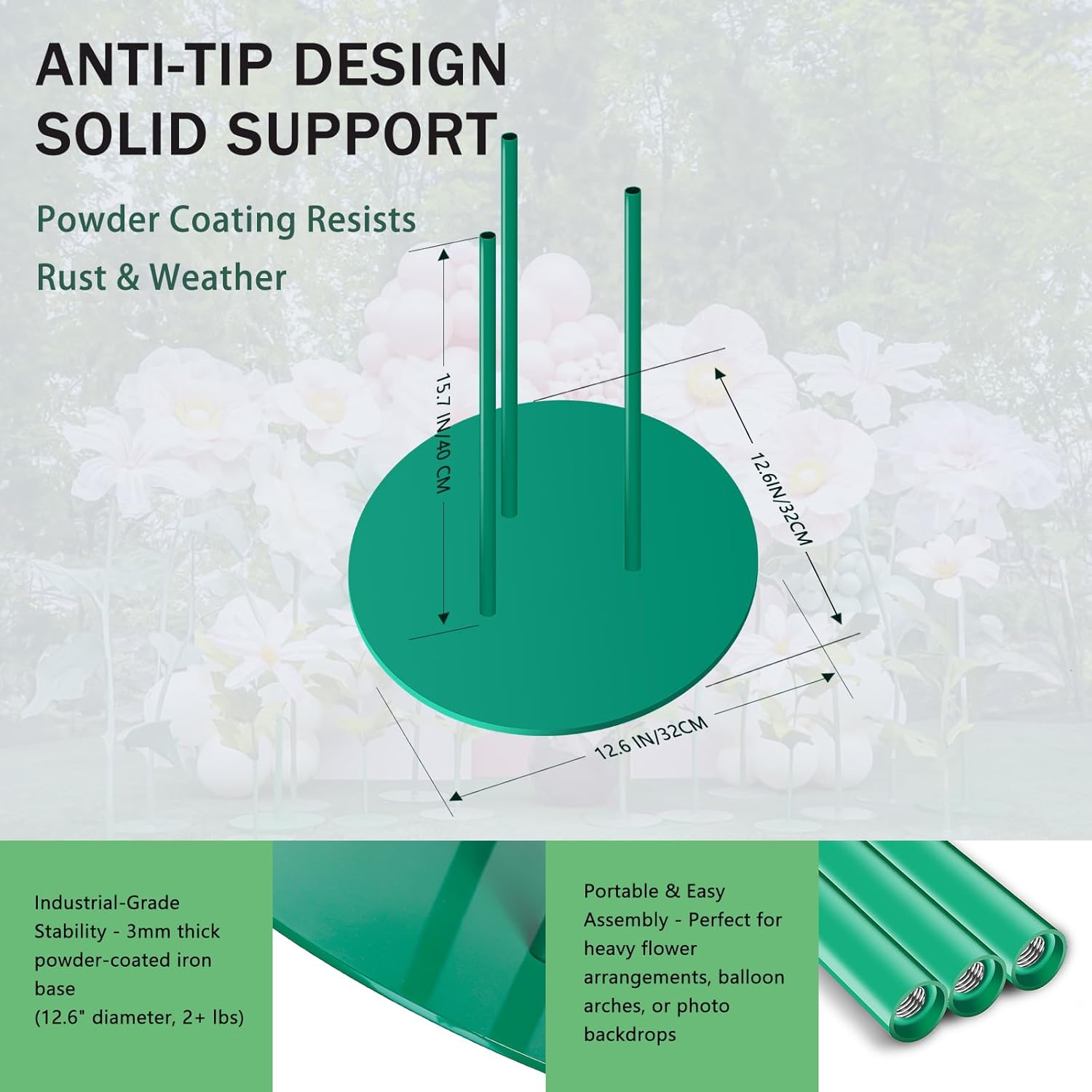 ANTI-TIP DESIGN
SOLID SUPPORT

Powder Coating Resists Rust & Weather

15.7 IN/40 CM

12.6IN/32CM

12.6 IN/32CM

Industrial-Grade Stability - 3mm thick powder-coated iron base (12.6" diameter, 2+ lbs)

Portable & Easy Assembly - Perfect for heavy flower arrangements, balloon arches, or photo backdrops